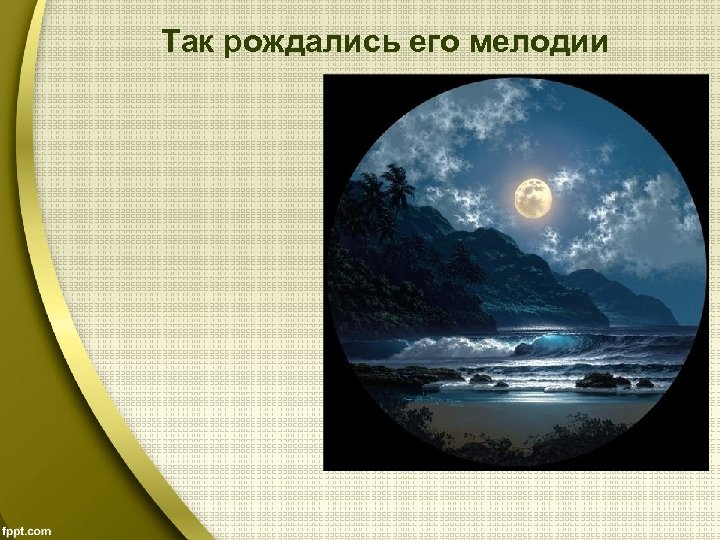 Так рождались его мелодии

fppt.com